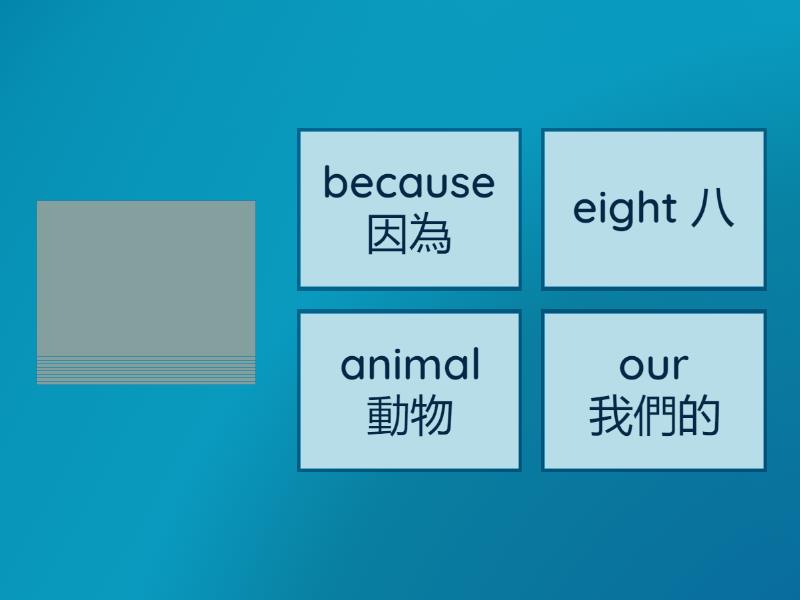 because
因為

eight 八

animal
動物

our
我們的